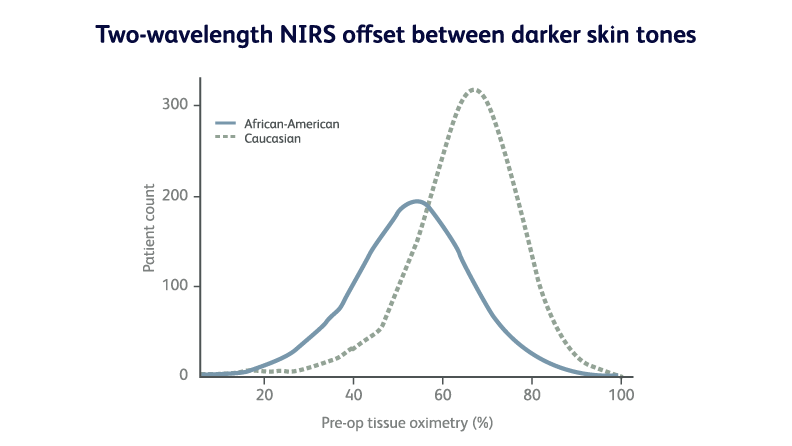 Two-wavelength NIRS offset between darker skin tones

African-American
Caucasian

Patient count

300
200
100
0

20
40
60
80
100

Pre-op tissue oximetry (%)